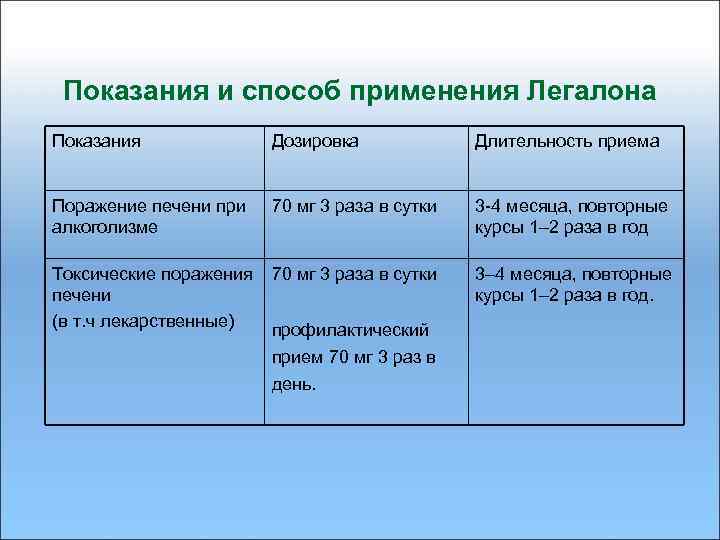 Показания и способ применения Легалона

| Показания | Дозировка | Длительность приема |
|---|---|---|
| Поражение печени при алкоголизме | 70 мг 3 раза в сутки | 3-4 месяца, повторные курсы 1–2 раза в год |
| Токсические поражения печени (в т.ч лекарственные) | 70 мг 3 раза в сутки профилактический прием 70 мг 3 раз в день. | 3–4 месяца, повторные курсы 1–2 раза в год. |